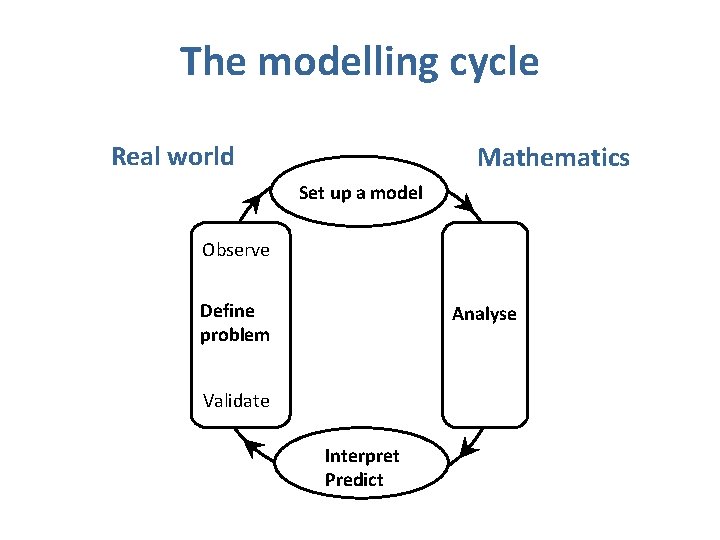 The modelling cycle

Real world

Mathematics

Set up a model

Observe

Define problem

Validate

Analyse

Interpret
Predict